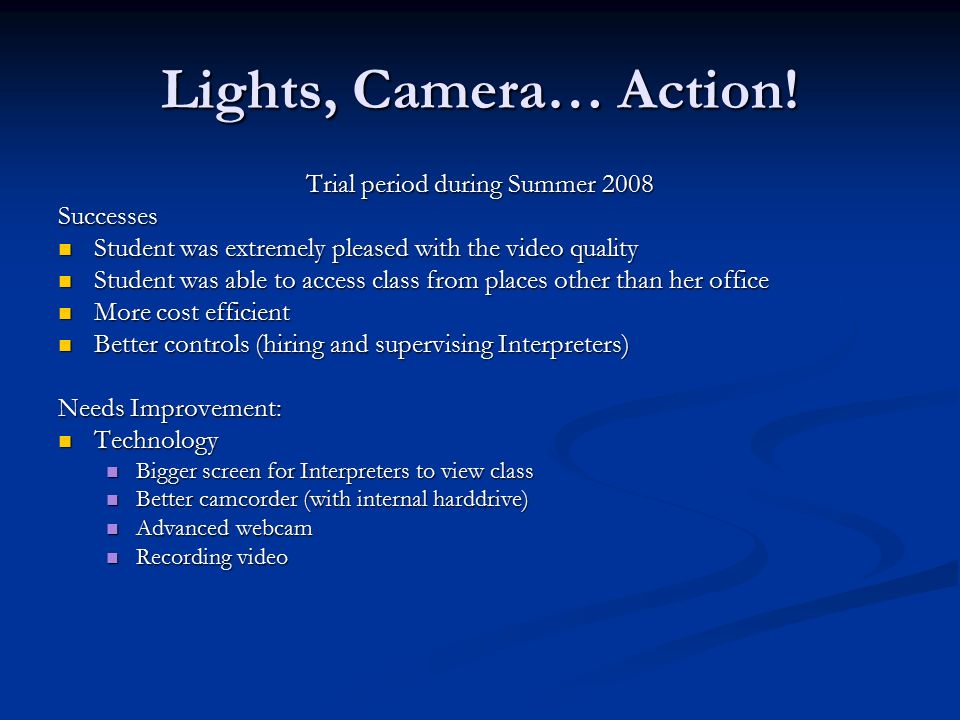 Lights, Camera… Action!

Trial period during Summer 2008

Successes

- Student was extremely pleased with the video quality
- Student was able to access class from places other than her office
- More cost efficient
- Better controls (hiring and supervising Interpreters)

Needs Improvement:

- Technology
  - Bigger screen for Interpreters to view class
  - Better camcorder (with internal harddrive)
  - Advanced webcam
  - Recording video